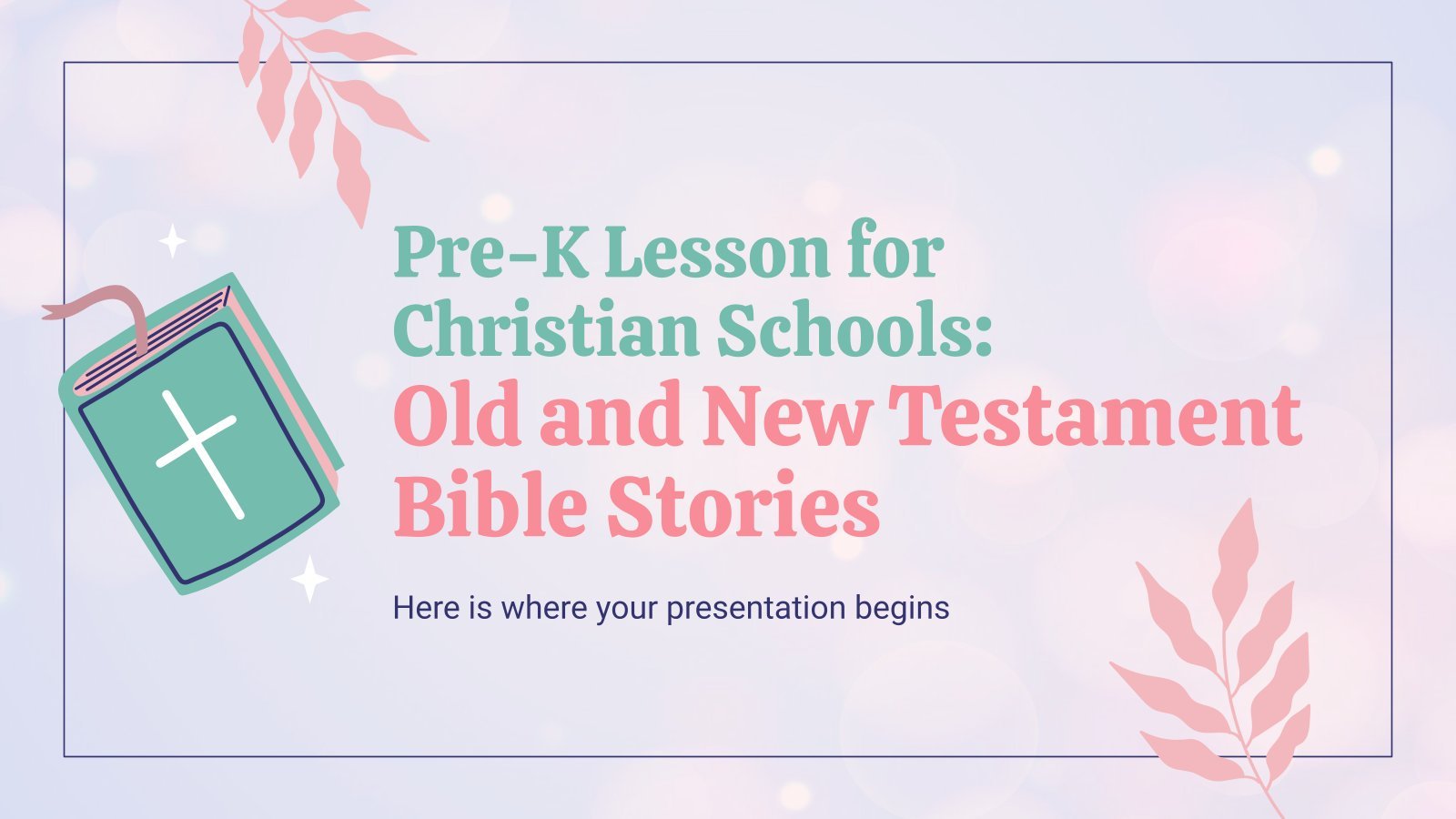 Pre-K Lesson for Christian Schools: Old and New Testament Bible Stories

Here is where your presentation begins